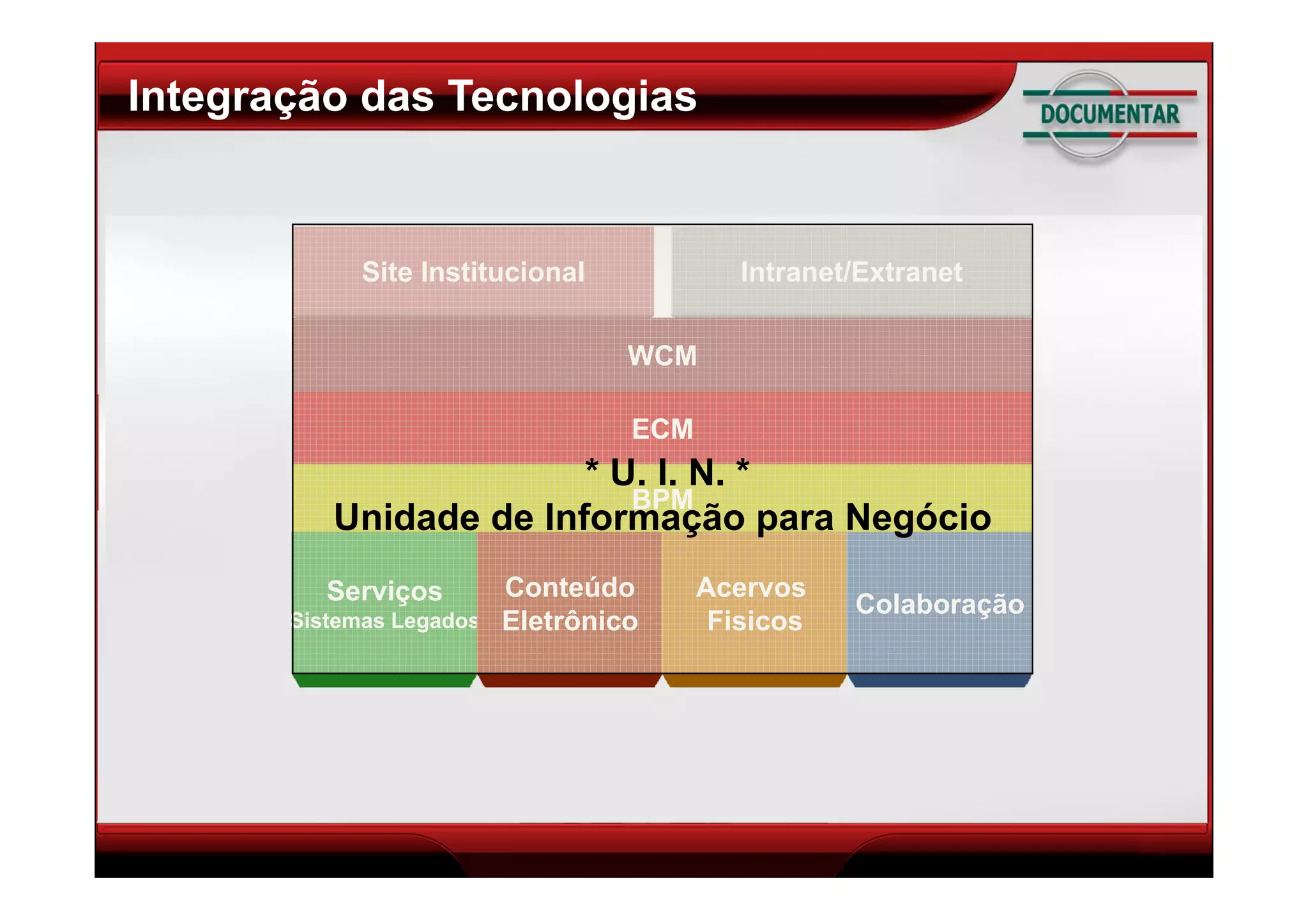 Integração das Tecnologias

DOCUMENTAR

Site Institucional

Intranet/Extranet

WCM

ECM

* U. I. N. *

BPM

Unidade de Informação para Negócio

Serviços
Sistemas Legados

Conteúdo
Eletrônico

Acervos
Fisicos

Colaboração